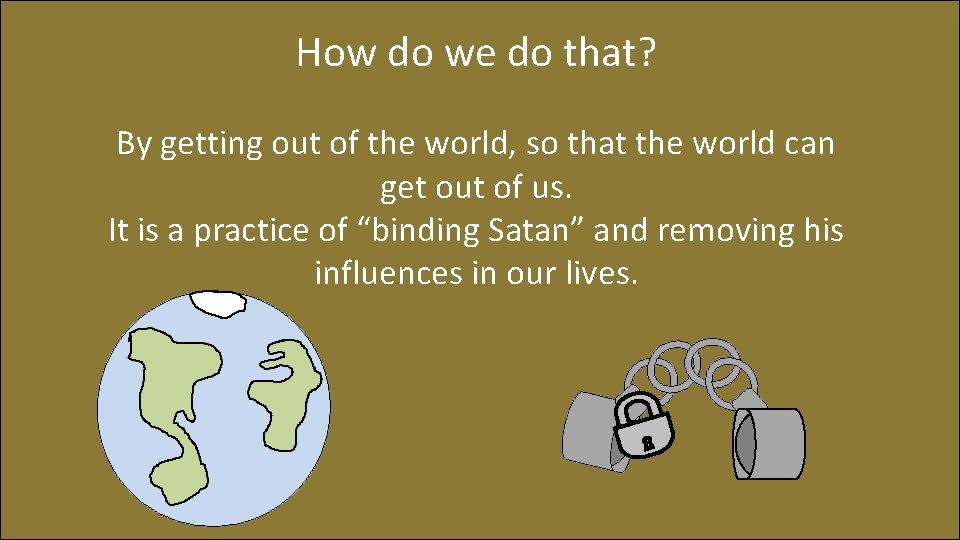 How do we do that?

By getting out of the world, so that the world can get out of us.
It is a practice of “binding Satan” and removing his influences in our lives.